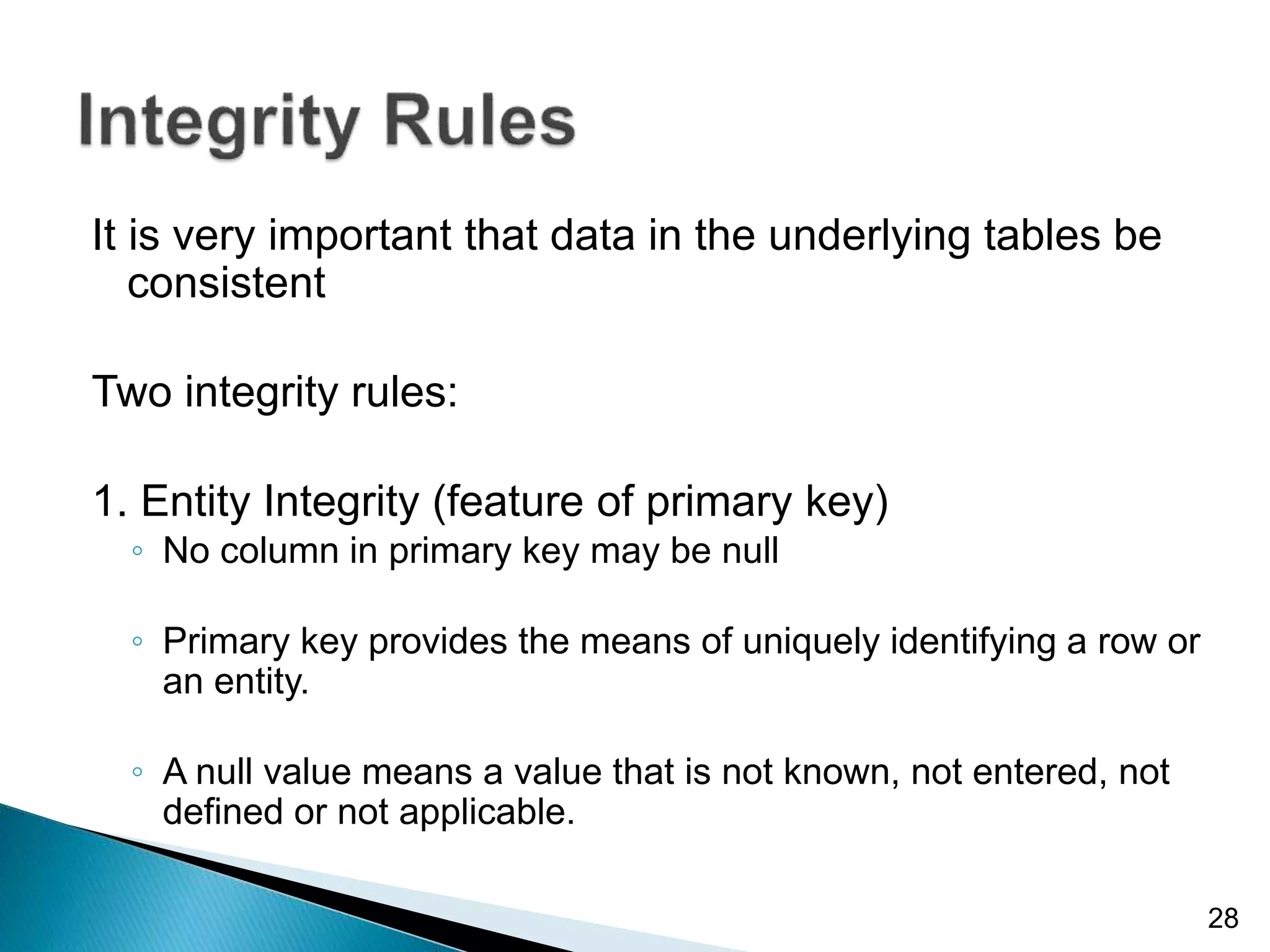 Integrity Rules

It is very important that data in the underlying tables be consistent

Two integrity rules:

1. Entity Integrity (feature of primary key)
◦ No column in primary key may be null

◦ Primary key provides the means of uniquely identifying a row or an entity.

◦ A null value means a value that is not known, not entered, not defined or not applicable.

28